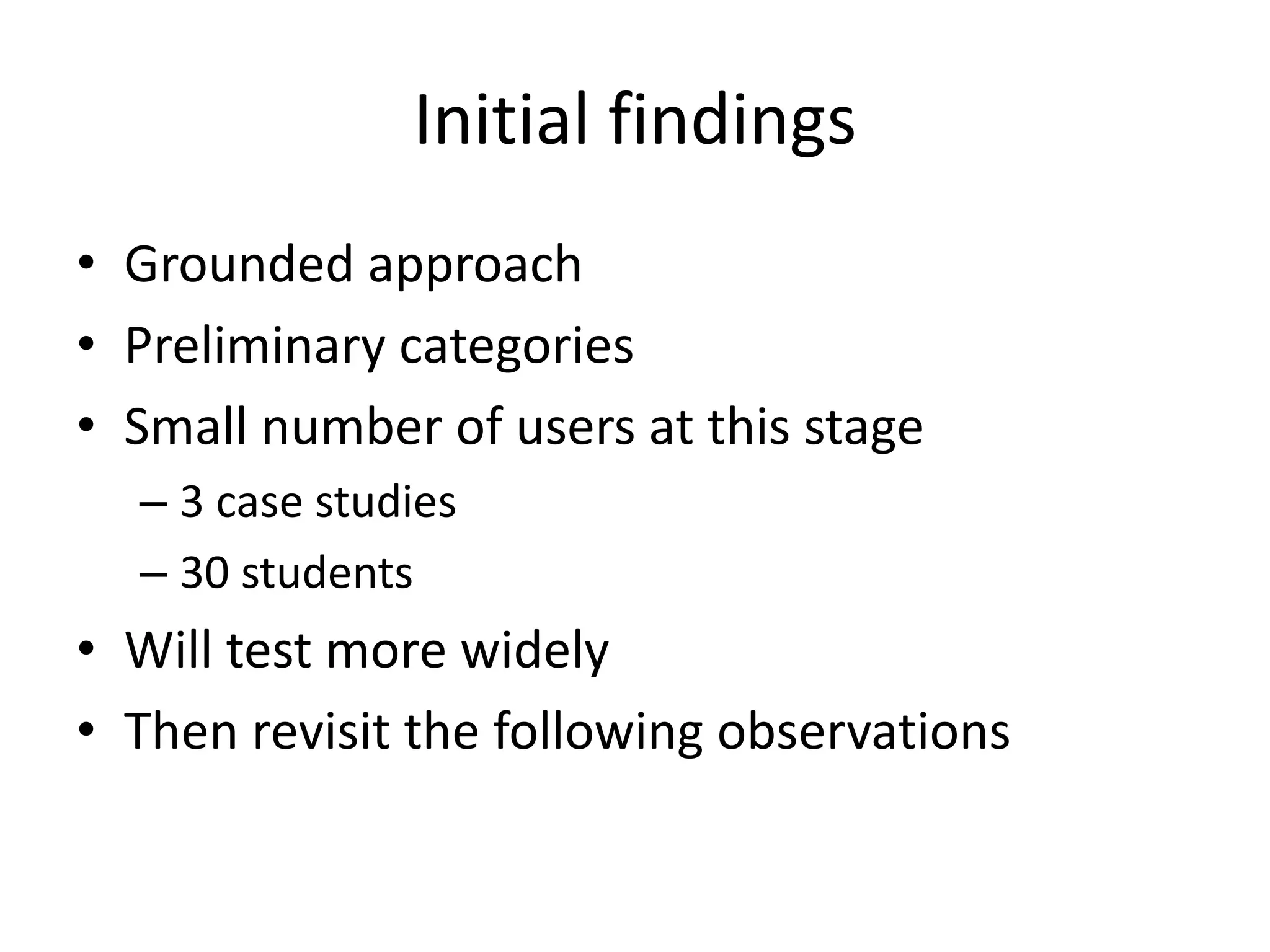 Initial findings

• Grounded approach
• Preliminary categories
• Small number of users at this stage
  – 3 case studies
  – 30 students
• Will test more widely
• Then revisit the following observations